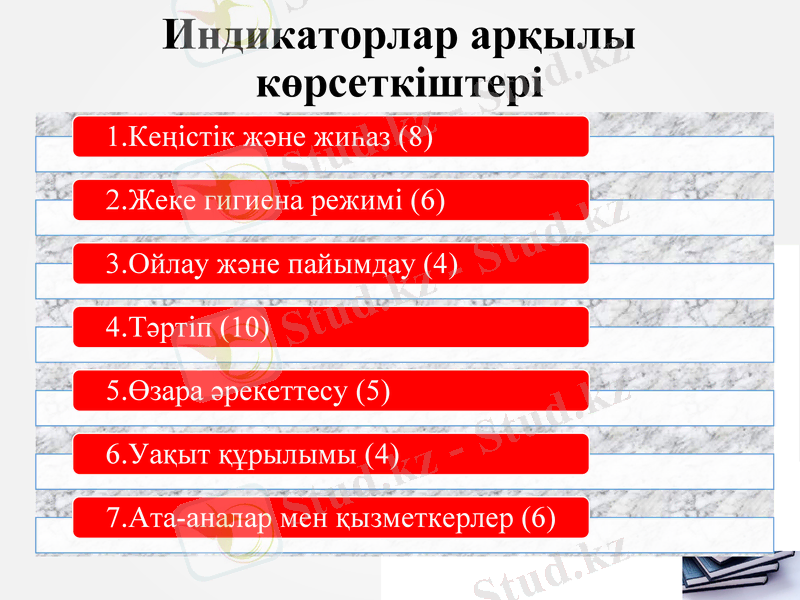 Индикаторлар арқылы көрсеткіштері

1.Кеңістік және жиһаз (8)

2.Жеке гигиена режимі (6)

3.Ойлау және пайымдау (4)

4.Тәртіп (10)

5.Өзара әрекеттесу (5)

6.Уақыт құрылымы (4)

7.Ата-аналар мен қызметкерлер (6)

Stud.kz - Stud.kz